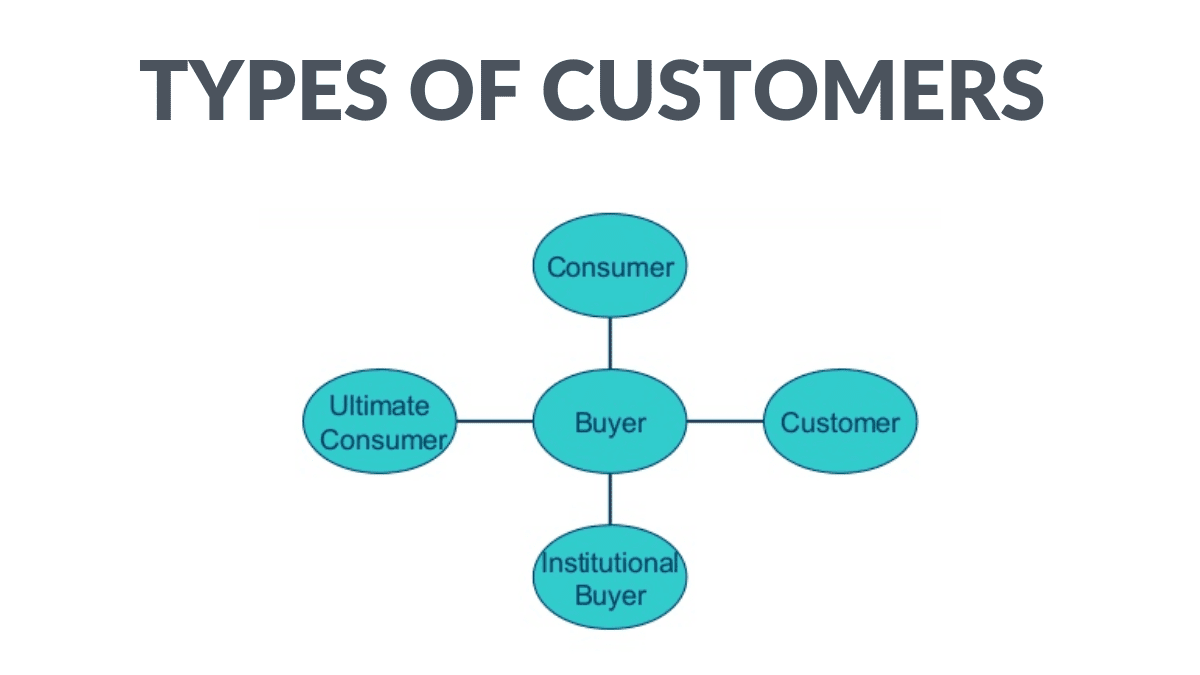 TYPES OF CUSTOMERS

Consumer

Ultimate Consumer

Buyer

Customer

Institutional Buyer